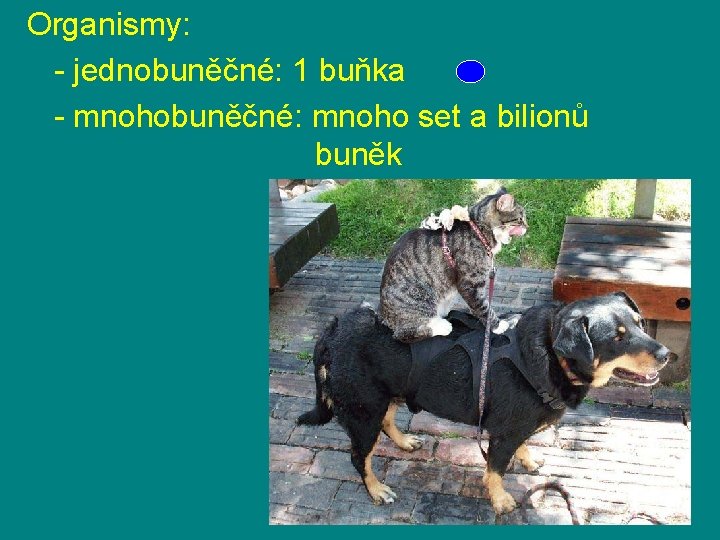 Organismy:

- jednobuněčné: 1 buňka

- mnohobuněčné: mnoho set a bilionů buněk